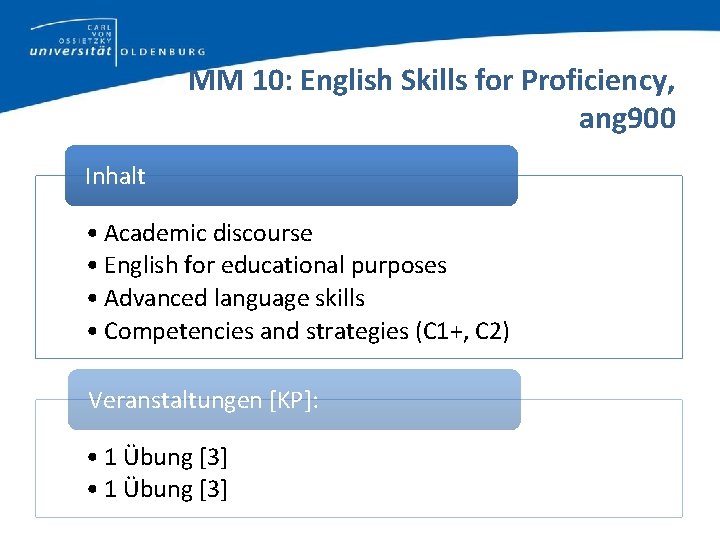 CARL VON OSSIETZKY
universität OLDENBURG

MM 10: English Skills for Proficiency, ang900

Inhalt

• Academic discourse
• English for educational purposes
• Advanced language skills
• Competencies and strategies (C1+, C2)

Veranstaltungen [KP]:

• 1 Übung [3]
• 1 Übung [3]